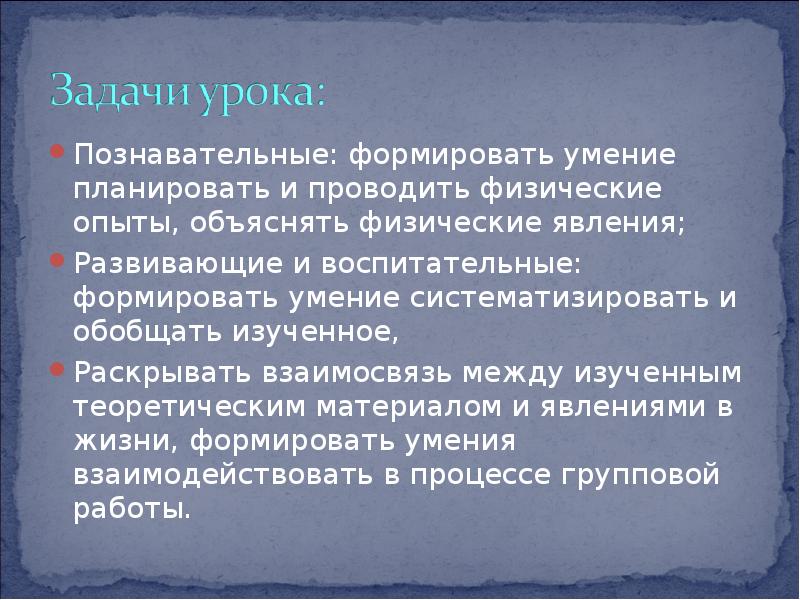 Задачи урока:

• Познавательные: формировать умение планировать и проводить физические опыты, объяснять физические явления;
• Развивающие и воспитательные: формировать умение систематизировать и обобщать изученное,
• Раскрывать взаимосвязь между изученным теоретическим материалом и явлениями в жизни, формировать умения взаимодействовать в процессе групповой работы.